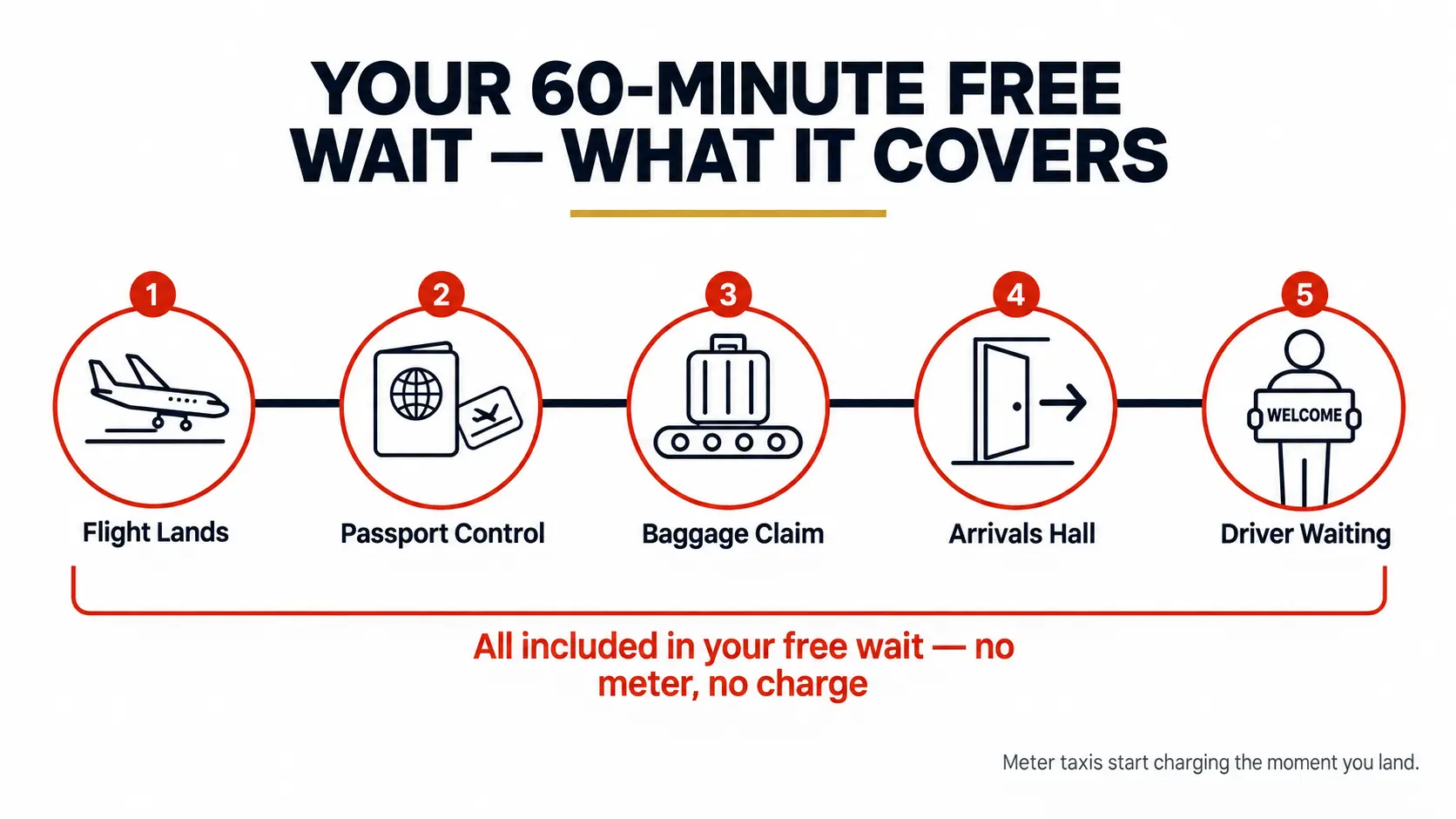 YOUR 60-MINUTE FREE WAIT — WHAT IT COVERS

1
Flight Lands

2
Passport Control

3
Baggage Claim

4
Arrivals Hall

5
WELCOME
Driver Waiting

All included in your free wait — no meter, no charge

Meter taxis start charging the moment you land.